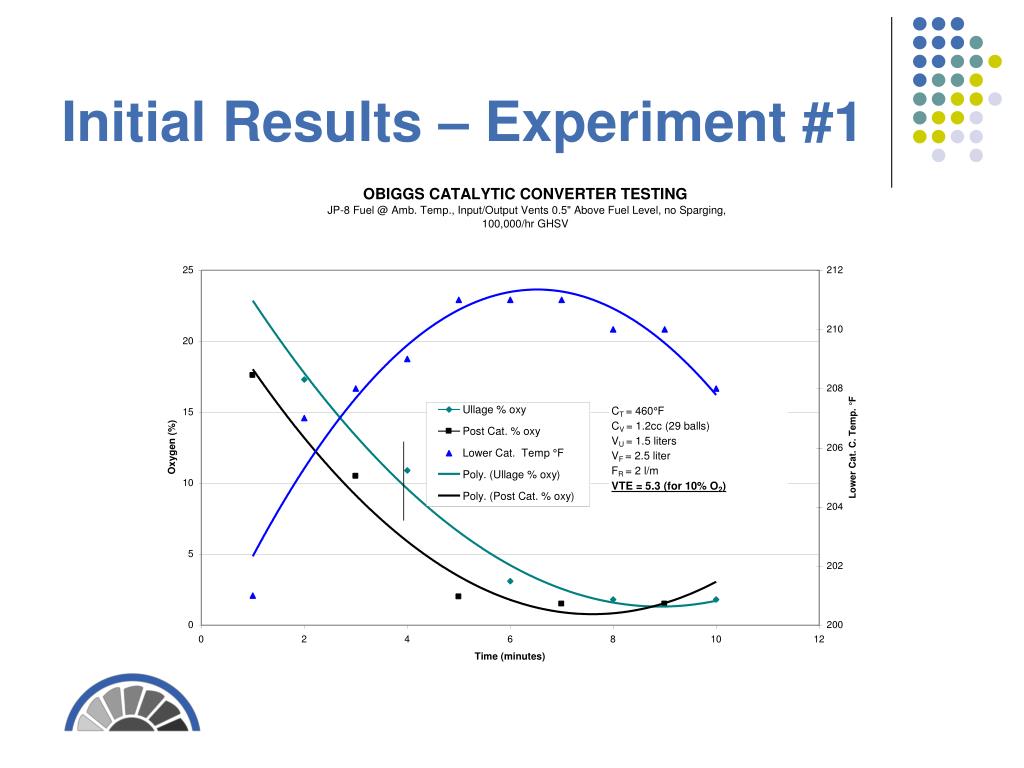 Initial Results – Experiment #1

OBIGGS CATALYTIC CONVERTER TESTING
JP-8 Fuel @ Amb. Temp., Input/Output Vents 0.5" Above Fuel Level, no Sparging, 100,000/hr GHSV

25
20
15
10
5
0

Oxygen (%)

212
210
208
206
204
202
200

Lower Cat. C. Temp. °F

0 2 4 6 8 10 12

Time (minutes)

Ullage % oxy
Post Cat. % oxy
Lower Cat. Temp °F
Poly. (Ullage % oxy)
Poly. (Post Cat. % oxy)

$C_T$ = 460°F
$C_V$ = 1.2cc (29 balls)
$V_U$ = 1.5 liters
$V_F$ = 2.5 liter
$F_R$ = 2 l/m
VTE = 5.3 (for 10% $O_2$)